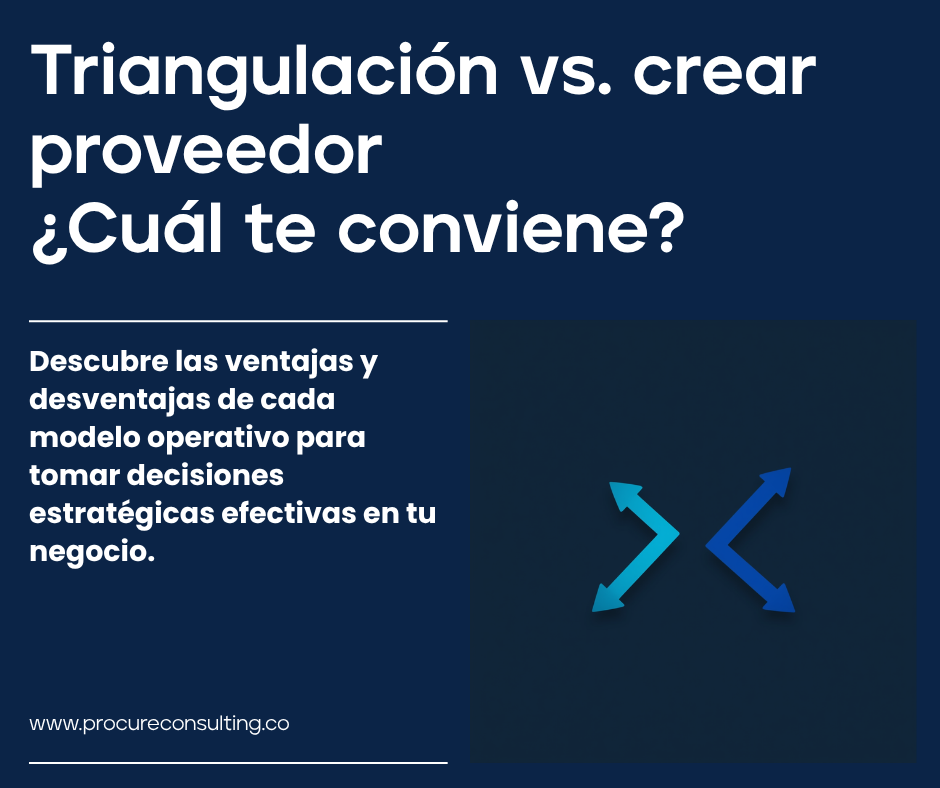 Triangulación vs. crear proveedor
¿Cuál te conviene?

Descubre las ventajas y desventajas de cada modelo operativo para tomar decisiones estratégicas efectivas en tu negocio.

www.procureconsulting.co